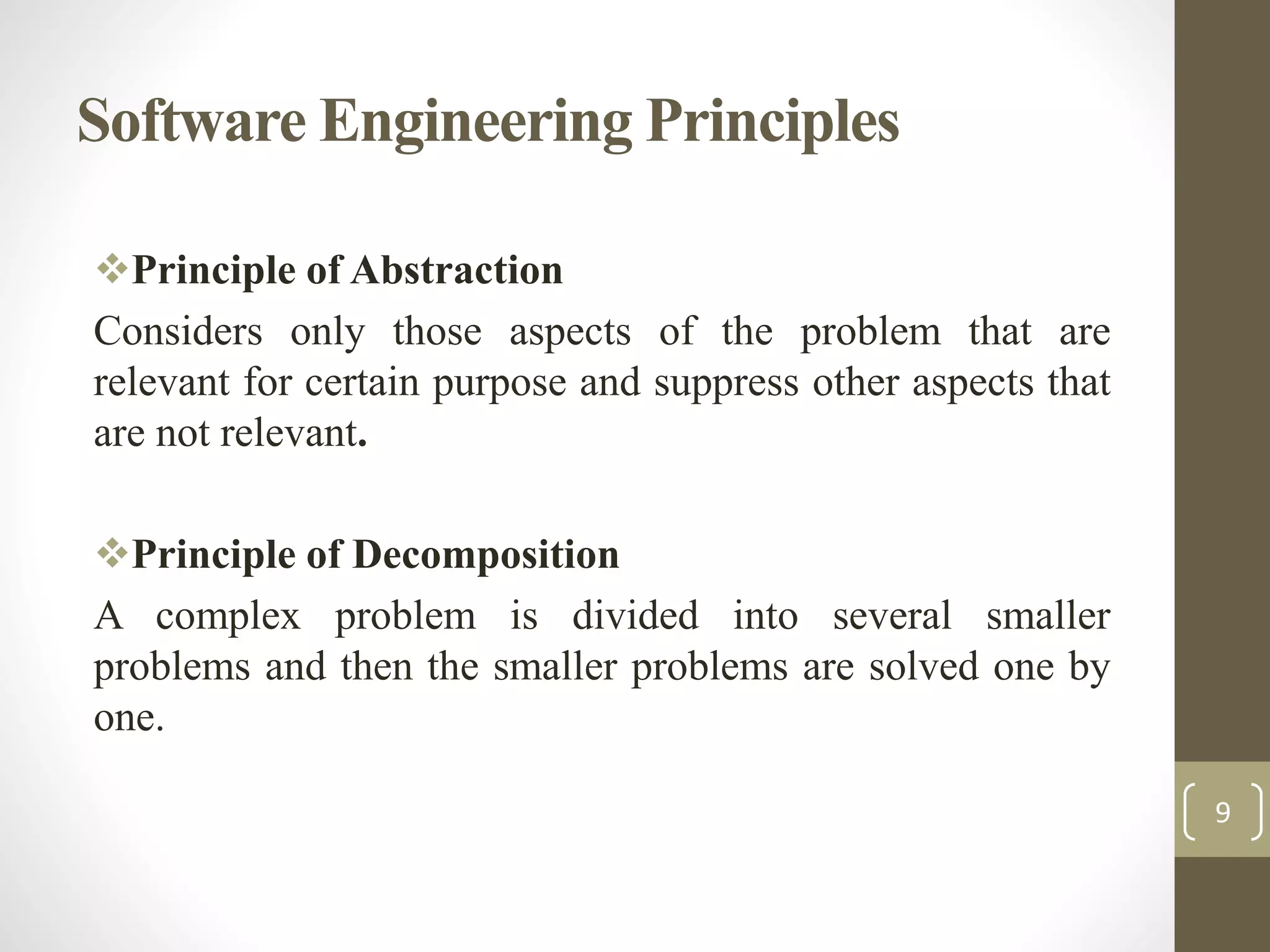 Software Engineering Principles

❖Principle of Abstraction

Considers only those aspects of the problem that are relevant for certain purpose and suppress other aspects that are not relevant.

❖Principle of Decomposition

A complex problem is divided into several smaller problems and then the smaller problems are solved one by one.

9